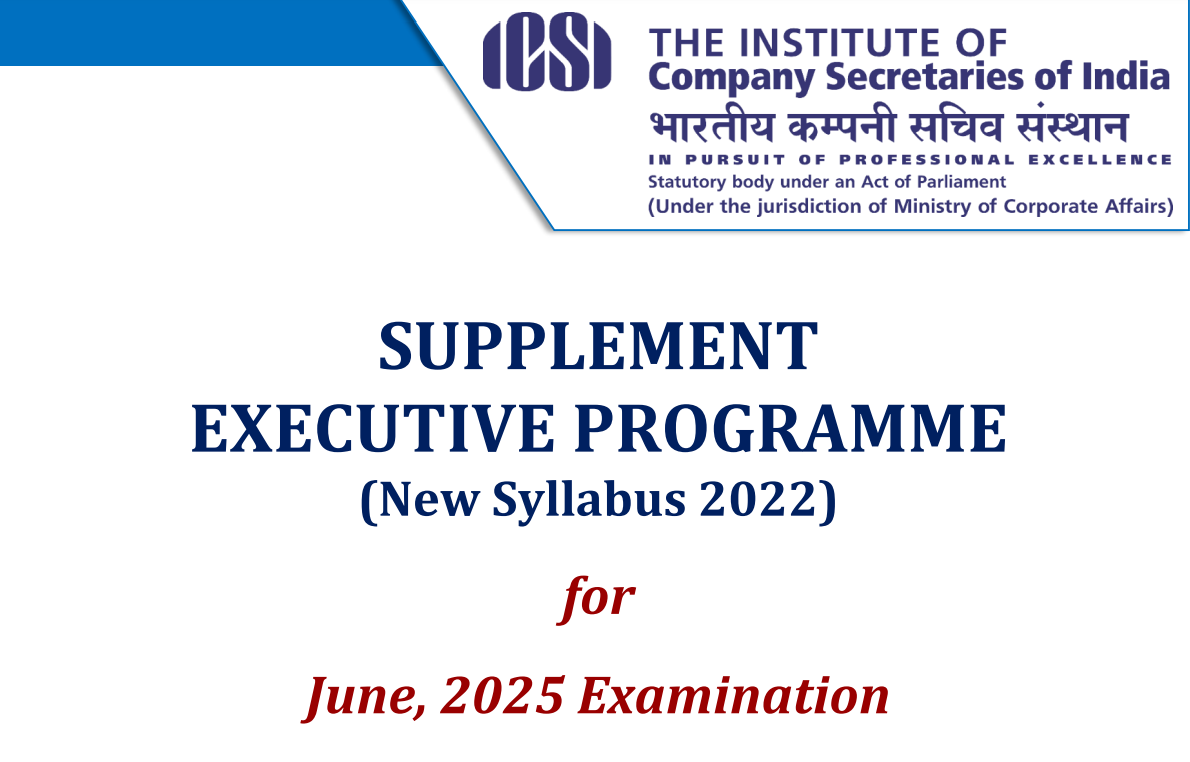 ICSI

THE INSTITUTE OF
Company Secretaries of India
भारतीय कम्पनी सचिव संस्थान
IN PURSUIT OF PROFESSIONAL EXCELLENCE
Statutory body under an Act of Parliament
(Under the jurisdiction of Ministry of Corporate Affairs)

SUPPLEMENT
EXECUTIVE PROGRAMME
(New Syllabus 2022)

for

June, 2025 Examination